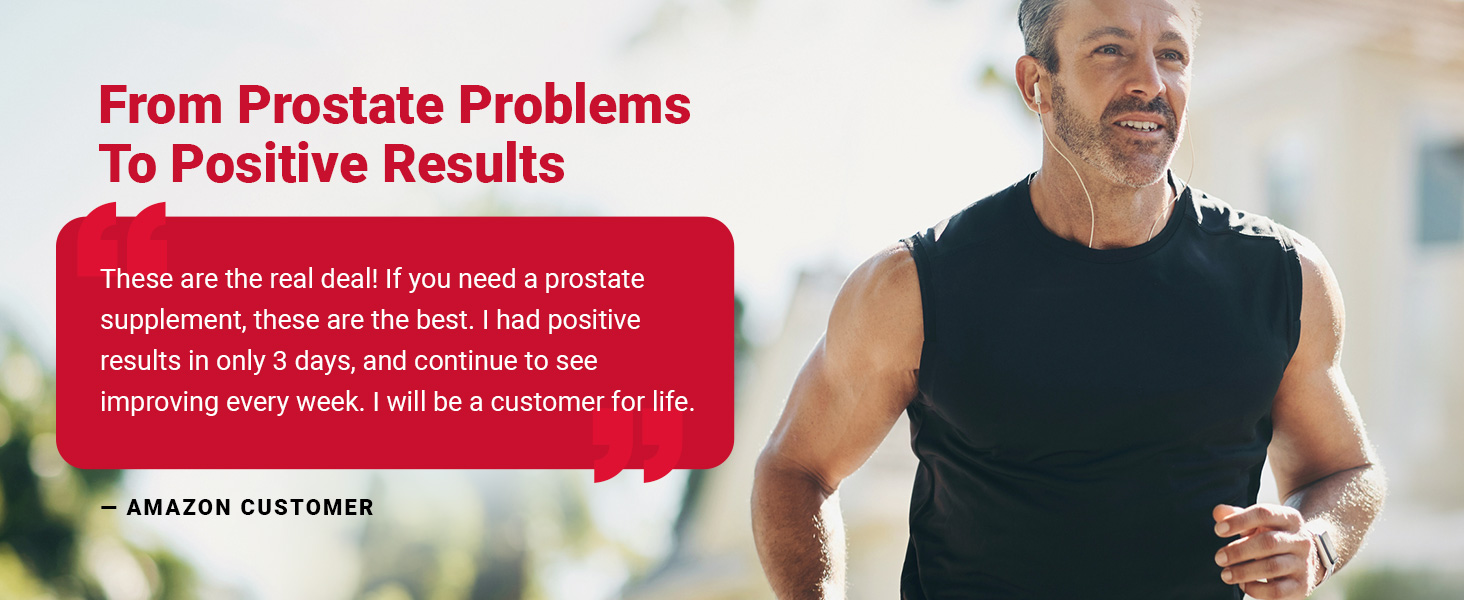 From Prostate Problems To Positive Results

“These are the real deal! If you need a prostate supplement, these are the best. I had positive results in only 3 days, and continue to see improving every week. I will be a customer for life.”

— AMAZON CUSTOMER